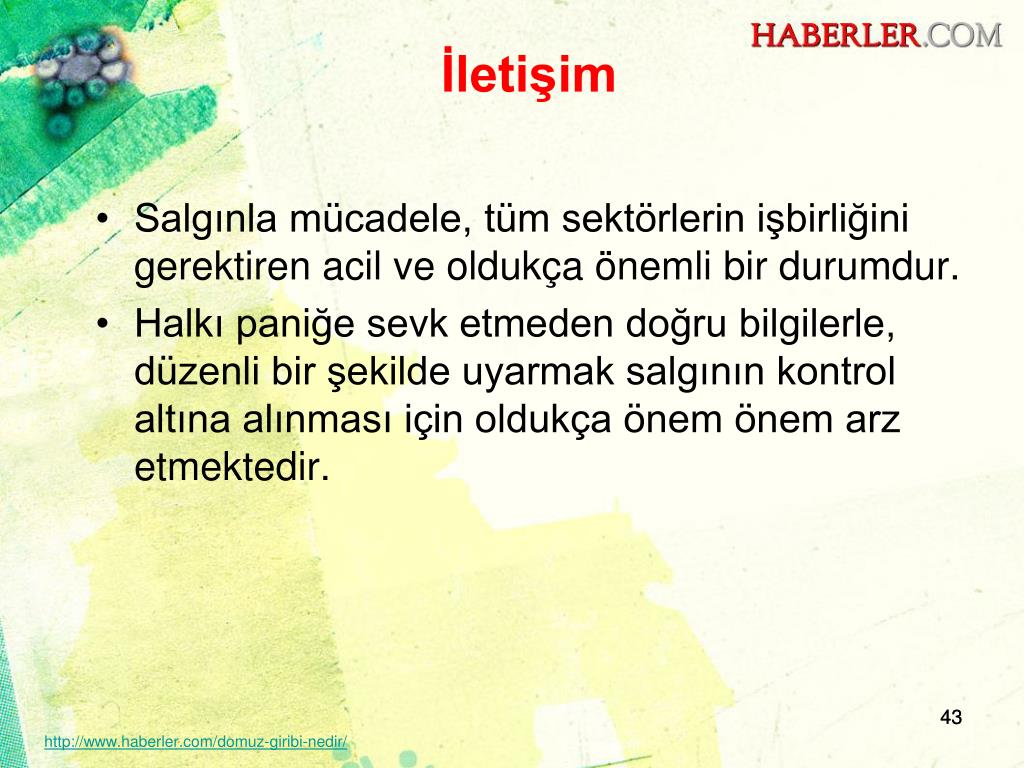 HABERLER.COM

İletişim

• Salgınla mücadele, tüm sektörlerin işbirliğini gerektiren acil ve oldukça önemli bir durumdur.
• Halkı paniğe sevk etmeden doğru bilgilerle, düzenli bir şekilde uyarmak salgının kontrol altına alınması için oldukça önem önem arz etmektedir.

43

http://www.haberler.com/domuz-giribi-nedir/